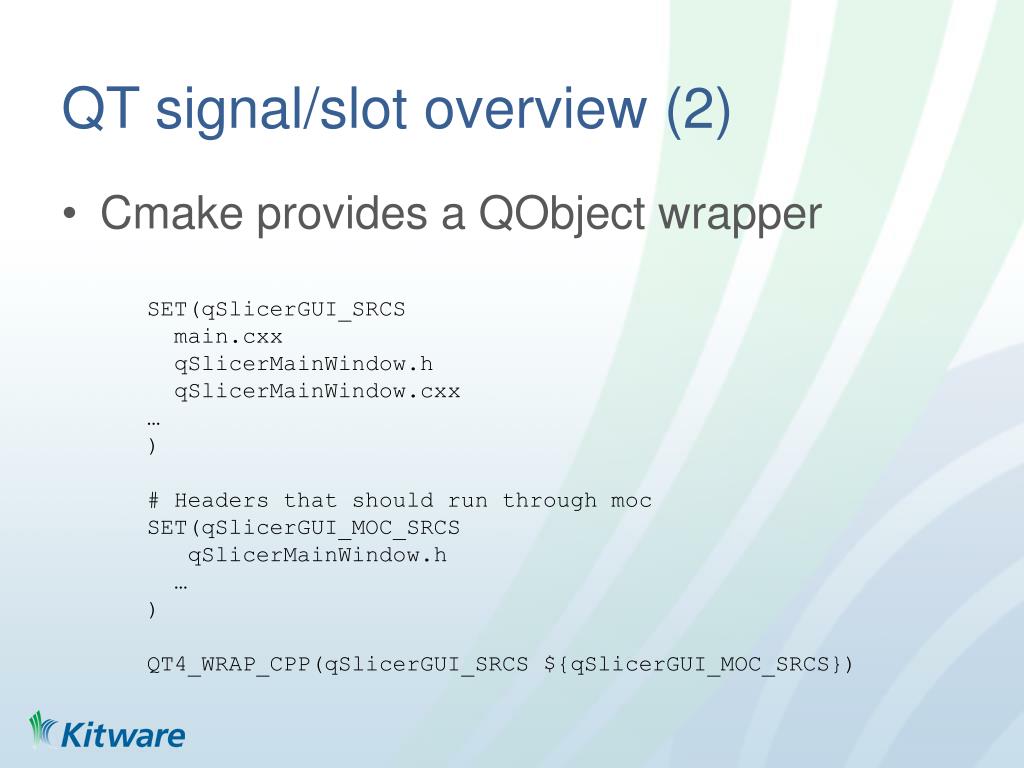 QT signal/slot overview (2)

• Cmake provides a QObject wrapper

SET(qSlicerGUI_SRCS
  main.cxx
  qSlicerMainWindow.h
  qSlicerMainWindow.cxx
…
)

# Headers that should run through moc
SET(qSlicerGUI_MOC_SRCS
  qSlicerMainWindow.h
  …
)

QT4_WRAP_CPP(qSlicerGUI_SRCS ${qSlicerGUI_MOC_SRCS})

Kitware